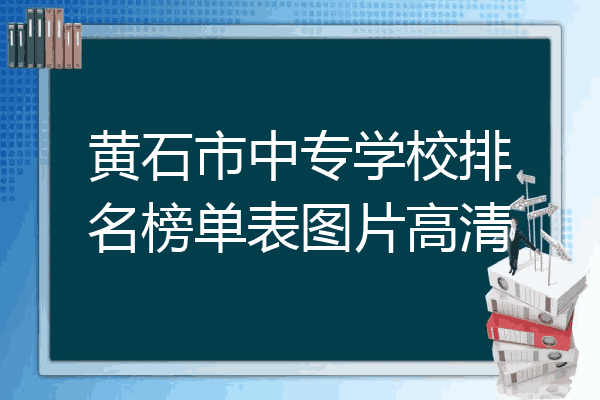 黄石市中专学校排名榜单表图片高清